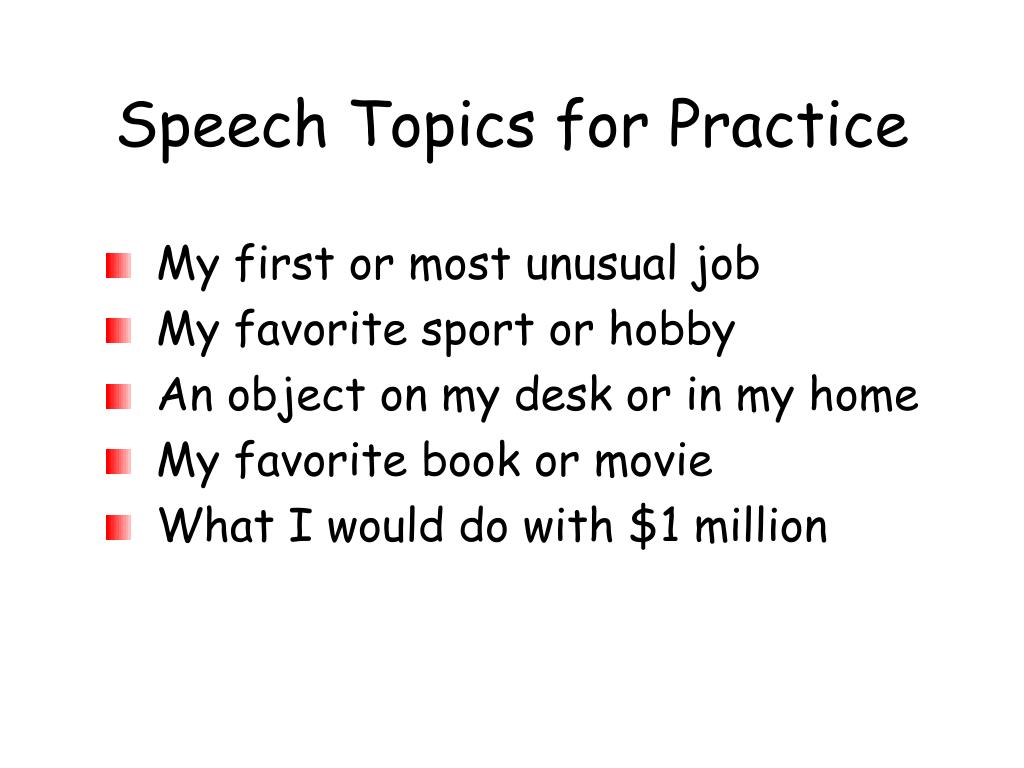 Speech Topics for Practice

- My first or most unusual job
- My favorite sport or hobby
- An object on my desk or in my home
- My favorite book or movie
- What I would do with \$1 million